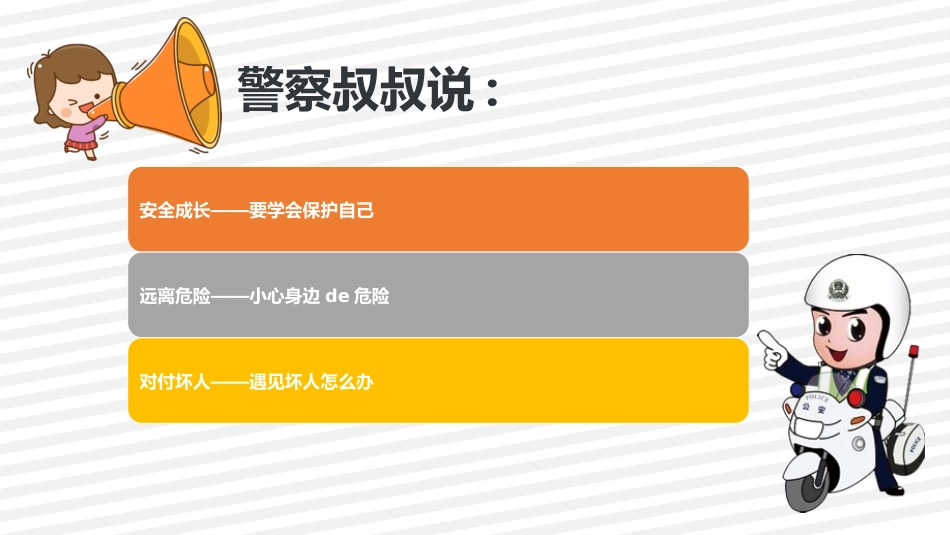 警察叔叔说：

安全成长——要学会保护自己

远离危险——小心身边 de 危险

对付坏人——遇见坏人怎么办

POLICE
公安

POLICE